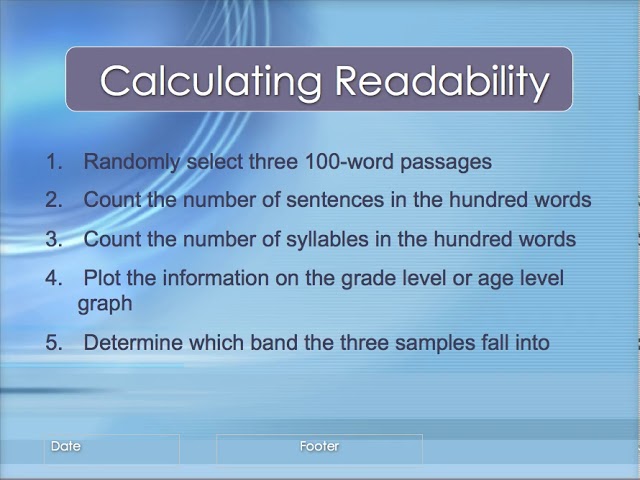 Calculating Readability

1. Randomly select three 100-word passages
2. Count the number of sentences in the hundred words
3. Count the number of syllables in the hundred words
4. Plot the information on the grade level or age level graph
5. Determine which band the three samples fall into

Date

Footer